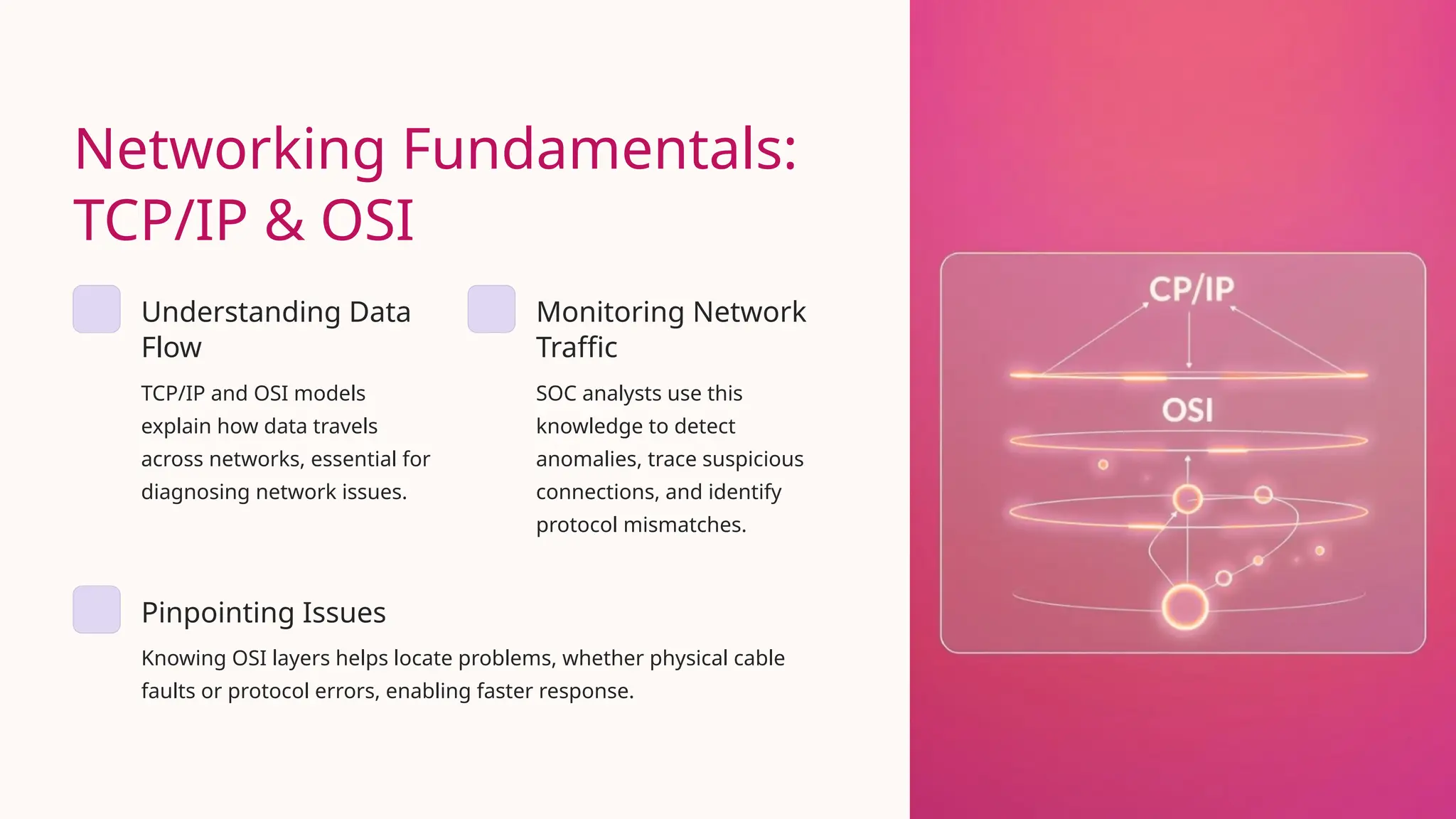 Networking Fundamentals: TCP/IP & OSI

Understanding Data Flow

TCP/IP and OSI models explain how data travels across networks, essential for diagnosing network issues.

Monitoring Network Traffic

SOC analysts use this knowledge to detect anomalies, trace suspicious connections, and identify protocol mismatches.

Pinpointing Issues

Knowing OSI layers helps locate problems, whether physical cable faults or protocol errors, enabling faster response.

CP/IP

OSI